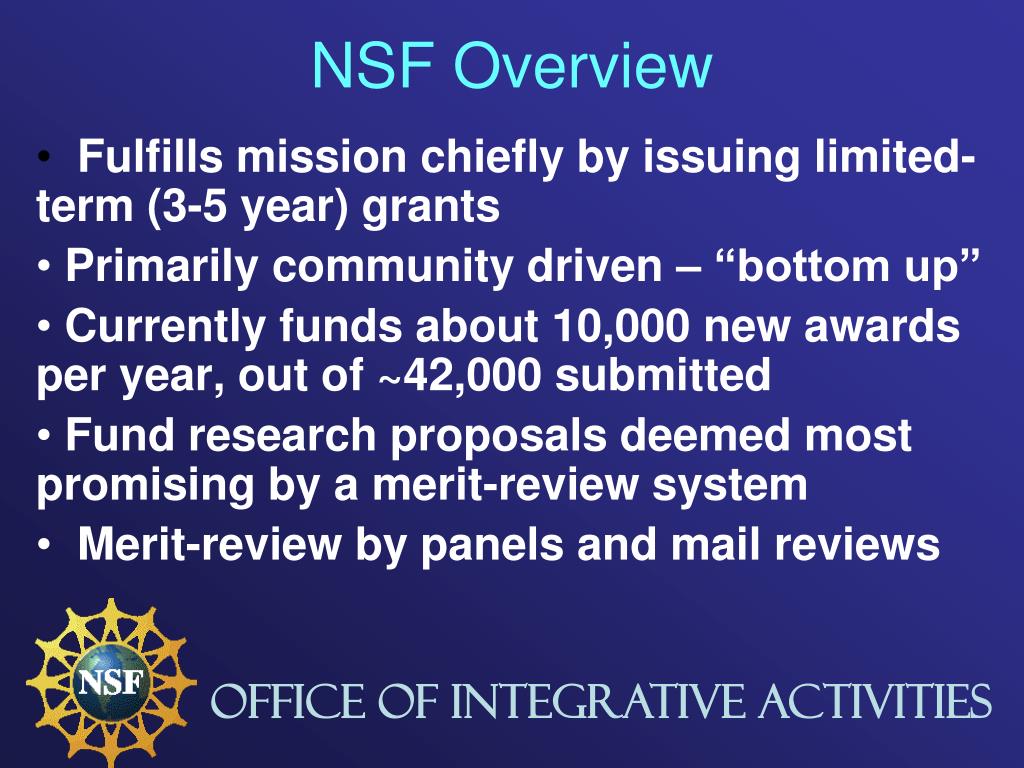 NSF Overview

• Fulfills mission chiefly by issuing limited-term (3-5 year) grants

• Primarily community driven – “bottom up”

• Currently funds about 10,000 new awards per year, out of ~42,000 submitted

• Fund research proposals deemed most promising by a merit-review system

• Merit-review by panels and mail reviews

NSF

OFFICE OF INTEGRATIVE ACTIVITIES